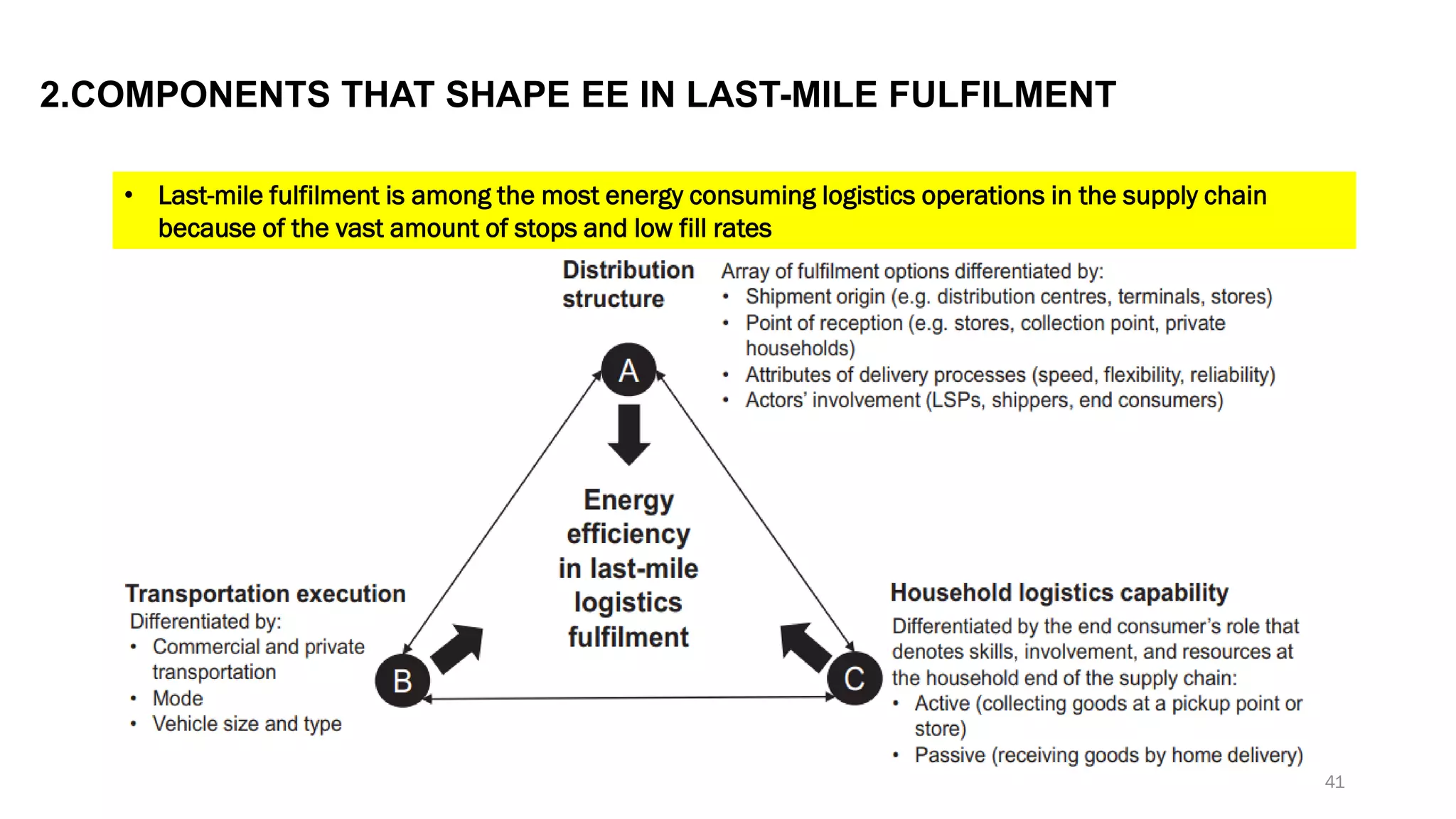 2.COMPONENTS THAT SHAPE EE IN LAST-MILE FULFILMENT

• Last-mile fulfilment is among the most energy consuming logistics operations in the supply chain because of the vast amount of stops and low fill rates

Distribution structure

Array of fulfilment options differentiated by:
• Shipment origin (e.g. distribution centres, terminals, stores)
• Point of reception (e.g. stores, collection point, private households)
• Attributes of delivery processes (speed, flexibility, reliability)
• Actors' involvement (LSPs, shippers, end consumers)

A

Energy efficiency in last-mile logistics fulfilment

Transportation execution
Differentiated by:
• Commercial and private transportation
• Mode
• Vehicle size and type

B

C

Household logistics capability
Differentiated by the end consumer's role that denotes skills, involvement, and resources at the household end of the supply chain:
• Active (collecting goods at a pickup point or store)
• Passive (receiving goods by home delivery)

41